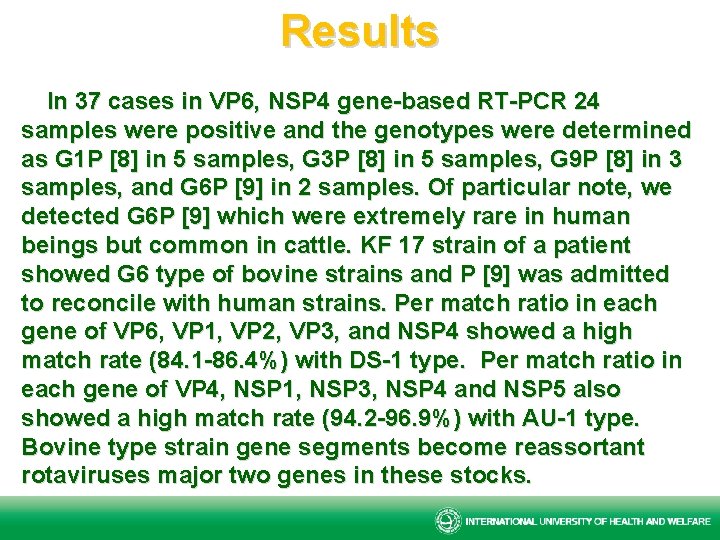 Results

In 37 cases in VP6, NSP4 gene-based RT-PCR 24 samples were positive and the genotypes were determined as G1P [8] in 5 samples, G3P [8] in 5 samples, G9P [8] in 3 samples, and G6P [9] in 2 samples. Of particular note, we detected G6P [9] which were extremely rare in human beings but common in cattle. KF 17 strain of a patient showed G6 type of bovine strains and P [9] was admitted to reconcile with human strains. Per match ratio in each gene of VP6, VP1, VP2, VP3, and NSP4 showed a high match rate (84.1-86.4%) with DS-1 type. Per match ratio in each gene of VP4, NSP1, NSP3, NSP4 and NSP5 also showed a high match rate (94.2-96.9%) with AU-1 type. Bovine type strain gene segments become reassortant rotaviruses major two genes in these stocks.

INTERNATIONAL UNIVERSITY OF HEALTH AND WELFARE